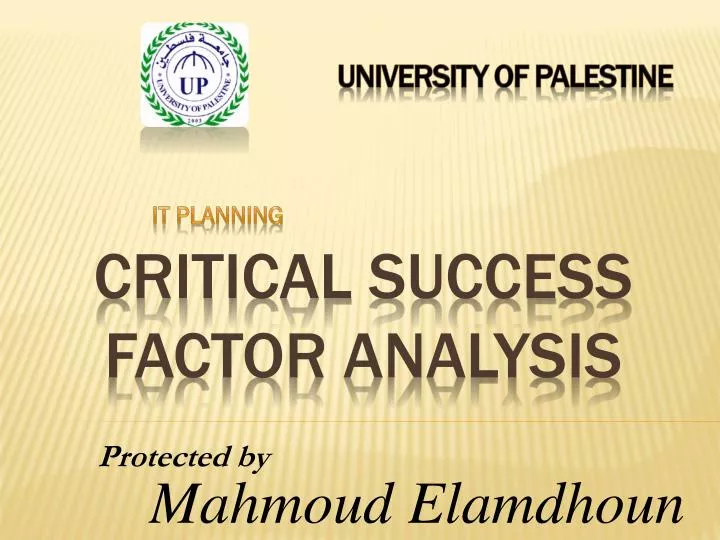 جامعة فلسطين
UP
UNIVERSITY OF PALESTINE
2003

UNIVERSITY OF PALESTINE

IT PLANNING

CRITICAL SUCCESS FACTOR ANALYSIS

Protected by
Mahmoud Elamdhoun